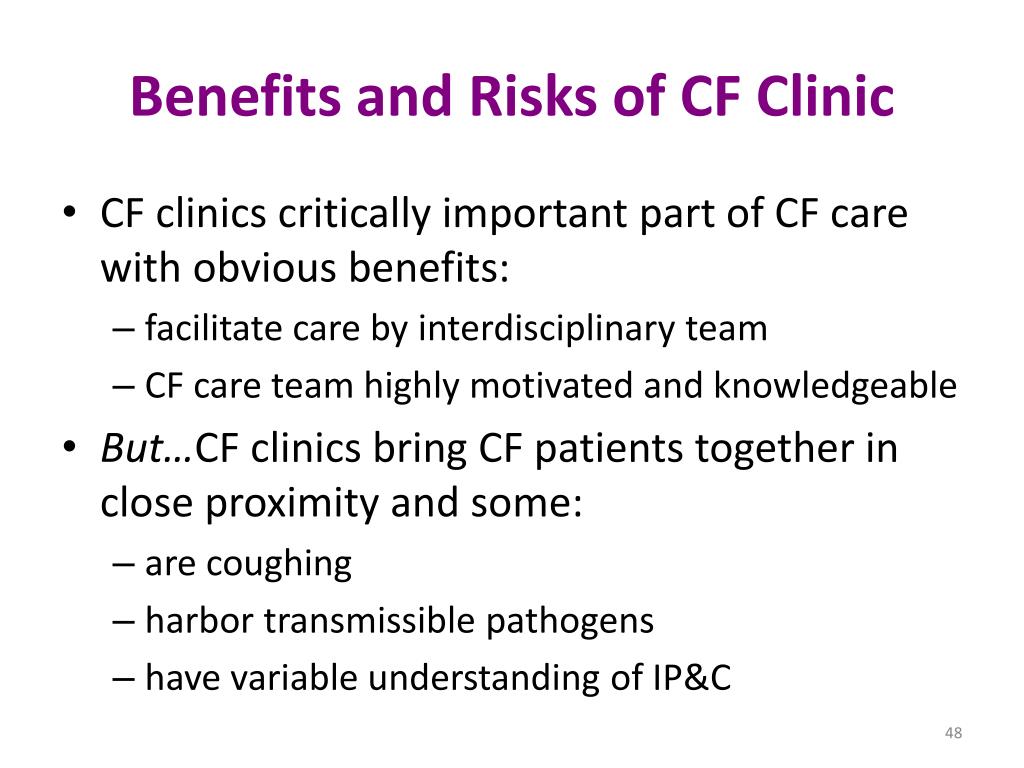 Benefits and Risks of CF Clinic

• CF clinics critically important part of CF care with obvious benefits:
– facilitate care by interdisciplinary team
– CF care team highly motivated and knowledgeable

• But…CF clinics bring CF patients together in close proximity and some:
– are coughing
– harbor transmissible pathogens
– have variable understanding of IP&C

48